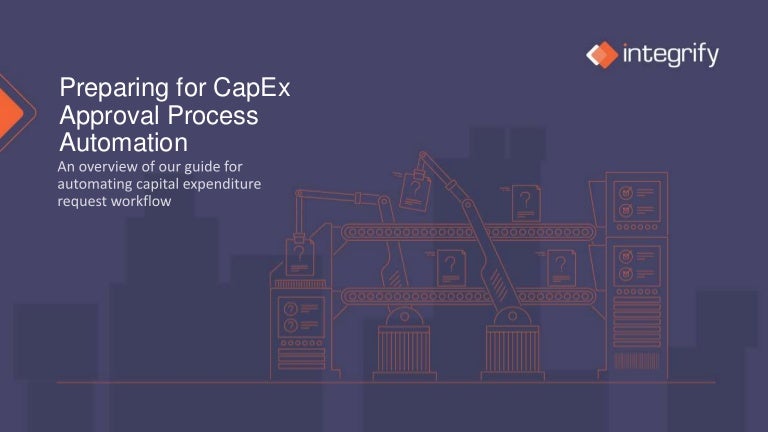 integrify

Preparing for CapEx Approval Process Automation

An overview of our guide for automating capital expenditure request workflow